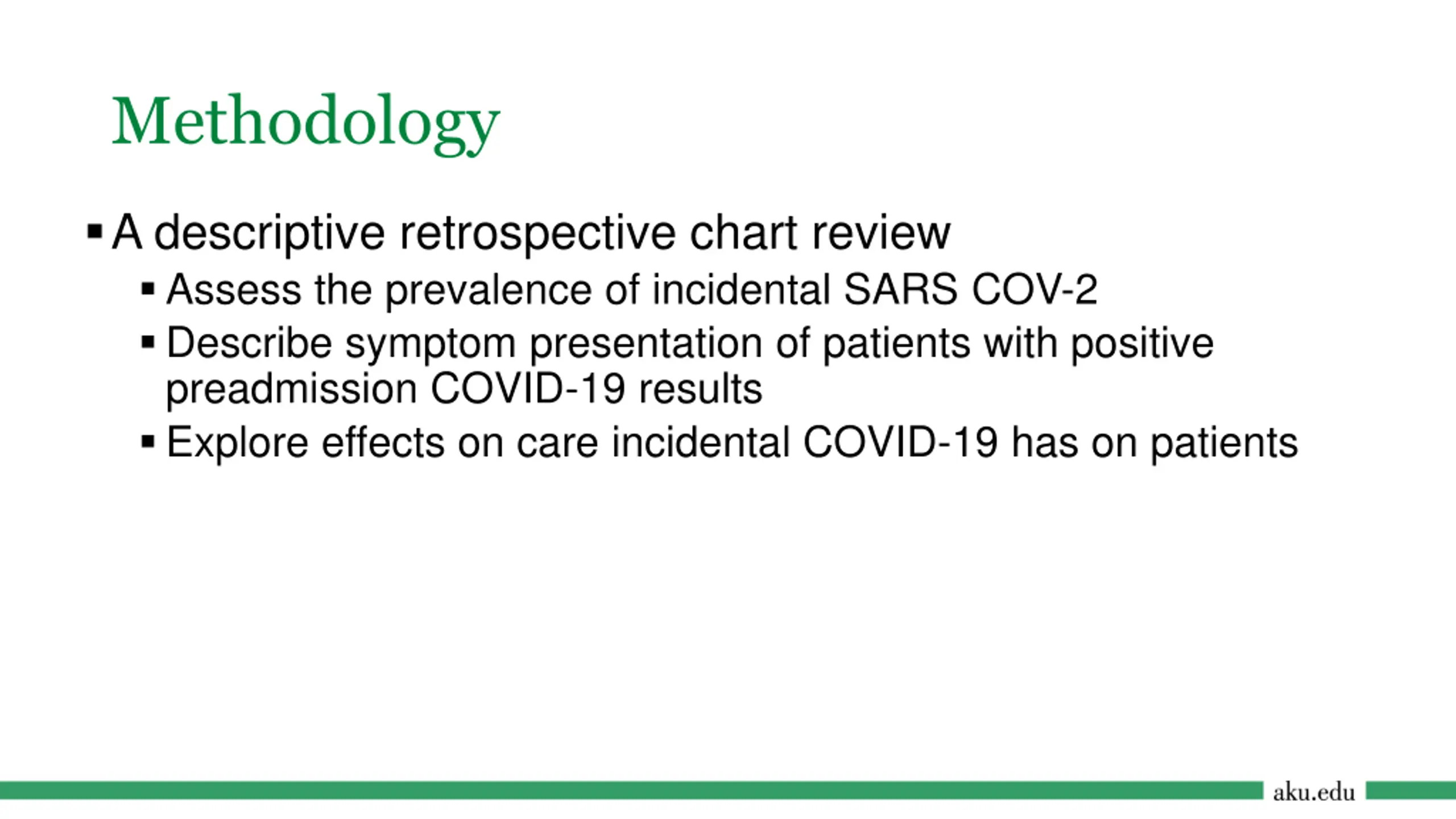 Methodology

▪ A descriptive retrospective chart review
  ▪ Assess the prevalence of incidental SARS COV-2
  ▪ Describe symptom presentation of patients with positive preadmission COVID-19 results
  ▪ Explore effects on care incidental COVID-19 has on patients

aku.edu